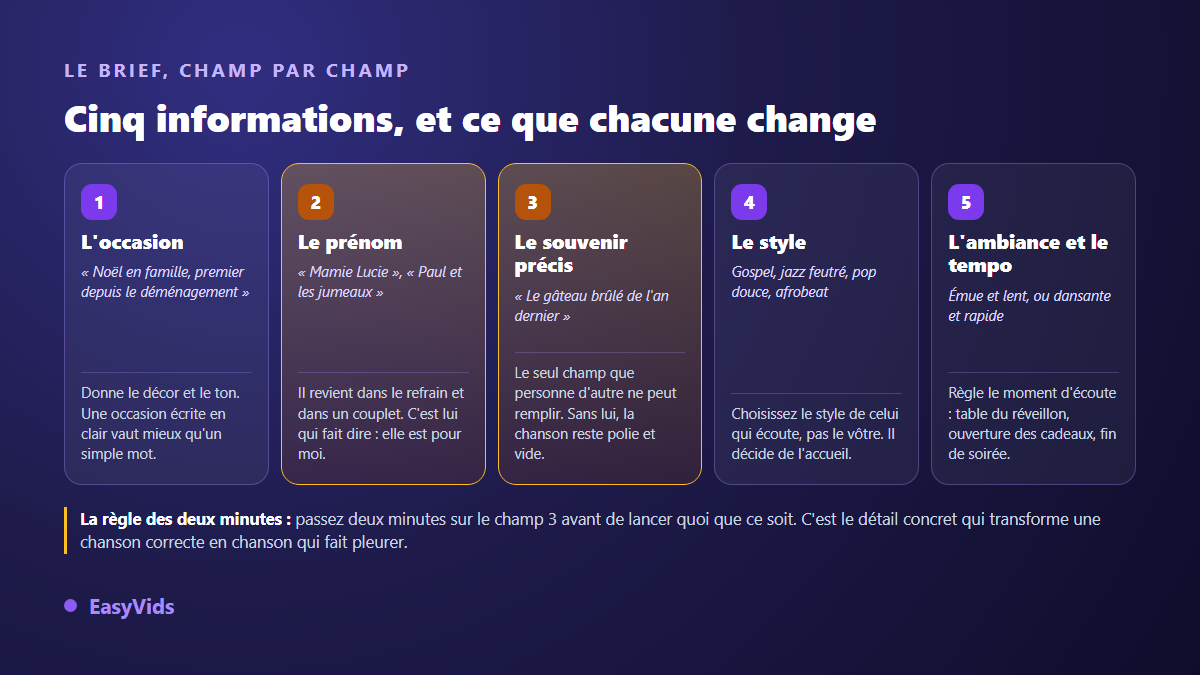 LE BRIEF, CHAMP PAR CHAMP

Cinq informations, et ce que chacune change

1

L'occasion

« Noël en famille, premier depuis le déménagement »

Donne le décor et le ton. Une occasion écrite en clair vaut mieux qu'un simple mot.

2

Le prénom

« Mamie Lucie », « Paul et les jumeaux »

Il revient dans le refrain et dans un couplet. C'est lui qui fait dire : elle est pour moi.

3

Le souvenir précis

« Le gâteau brûlé de l'an dernier »

Le seul champ que personne d'autre ne peut remplir. Sans lui, la chanson reste polie et vide.

4

Le style

Gospel, jazz feutré, pop douce, afrobeat

Choisissez le style de celui qui écoute, pas le vôtre. Il décide de l'accueil.

5

L'ambiance et le tempo

Émue et lent, ou dansante et rapide

Règle le moment d'écoute : table du réveillon, ouverture des cadeaux, fin de soirée.

La règle des deux minutes : passez deux minutes sur le champ 3 avant de lancer quoi que ce soit. C'est le détail concret qui transforme une chanson correcte en chanson qui fait pleurer.

EasyVids